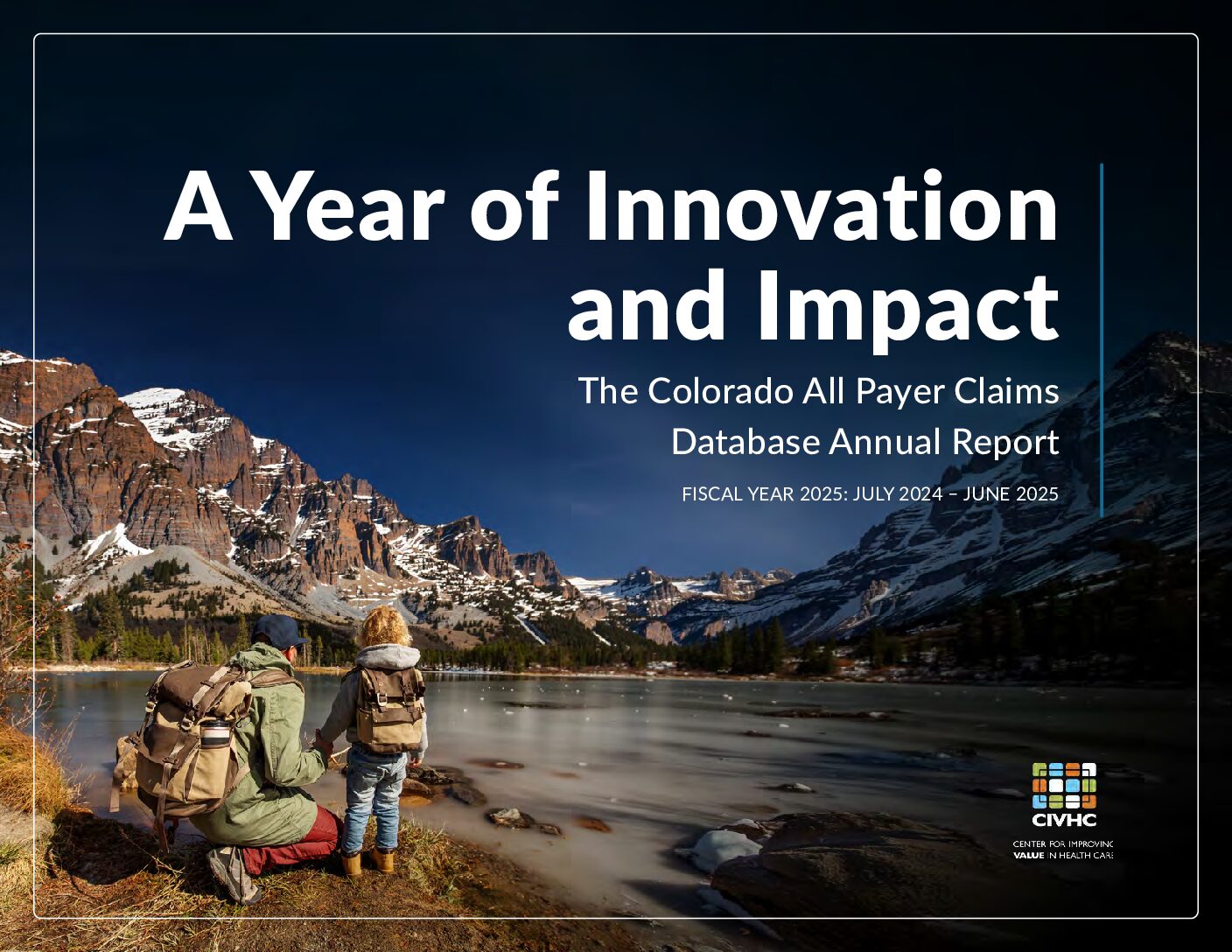 A Year of Innovation and Impact

The Colorado All Payer Claims Database Annual Report

FISCAL YEAR 2025: JULY 2024 – JUNE 2025

CIVHC

CENTER FOR IMPROVING VALUE IN HEALTH CARE